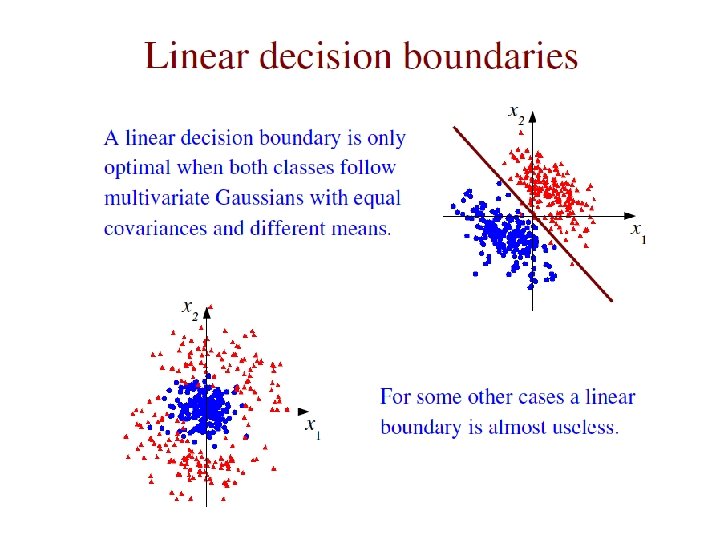 Linear decision boundaries

A linear decision boundary is only optimal when both classes follow multivariate Gaussians with equal covariances and different means.

$x_2$

$x_1$

$x_2$

$x_1$

For some other cases a linear boundary is almost useless.